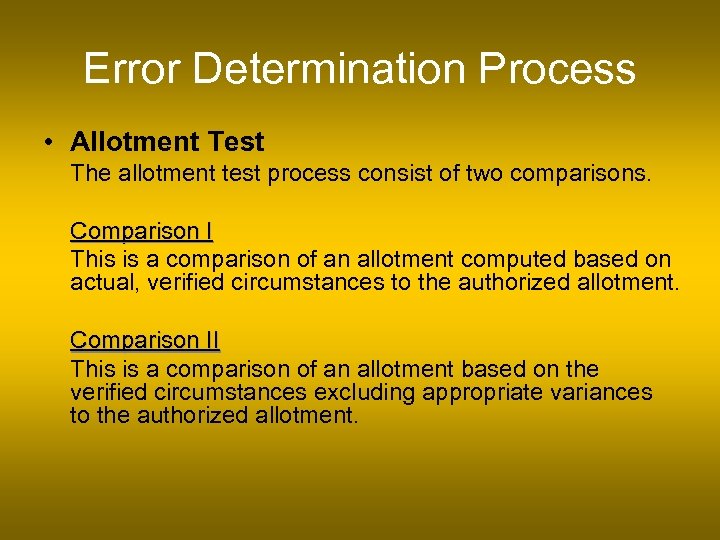 Error Determination Process

• Allotment Test

The allotment test process consist of two comparisons.

Comparison I

This is a comparison of an allotment computed based on actual, verified circumstances to the authorized allotment.

Comparison II

This is a comparison of an allotment based on the verified circumstances excluding appropriate variances to the authorized allotment.